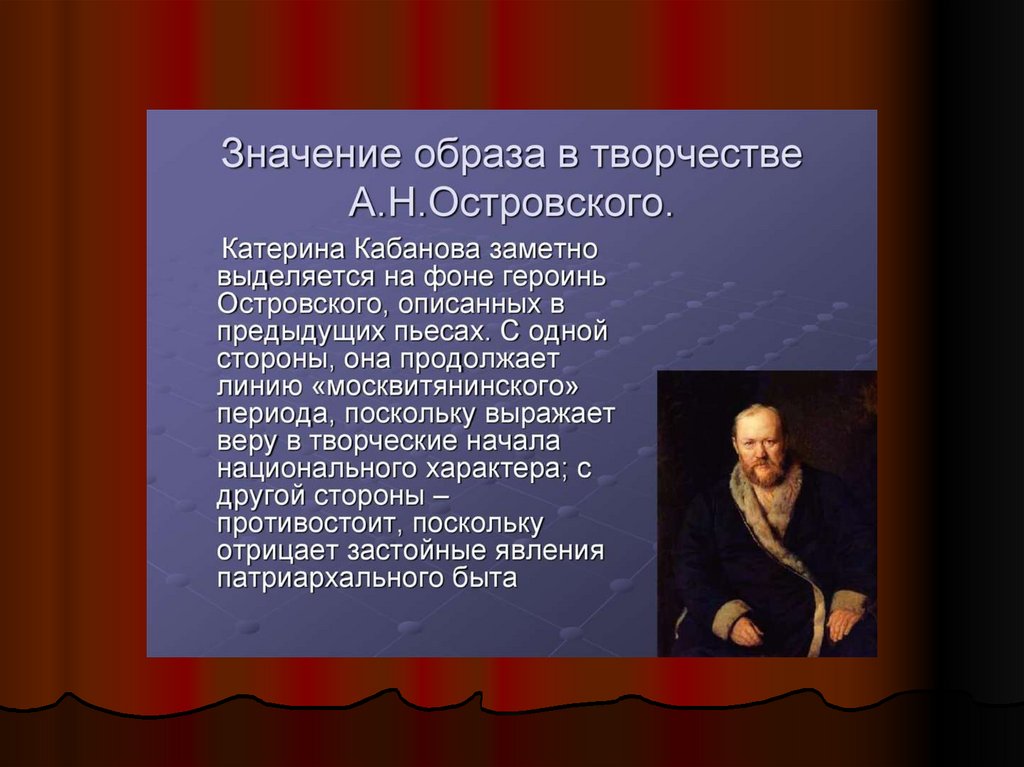 Значение образа в творчестве А.Н.Островского.

Катерина Кабанова заметно выделяется на фоне героинь Островского, описанных в предыдущих пьесах. С одной стороны, она продолжает линию «москвитянинского» периода, поскольку выражает веру в творческие начала национального характера; с другой стороны – противостоит, поскольку отрицает застойные явления патриархального быта